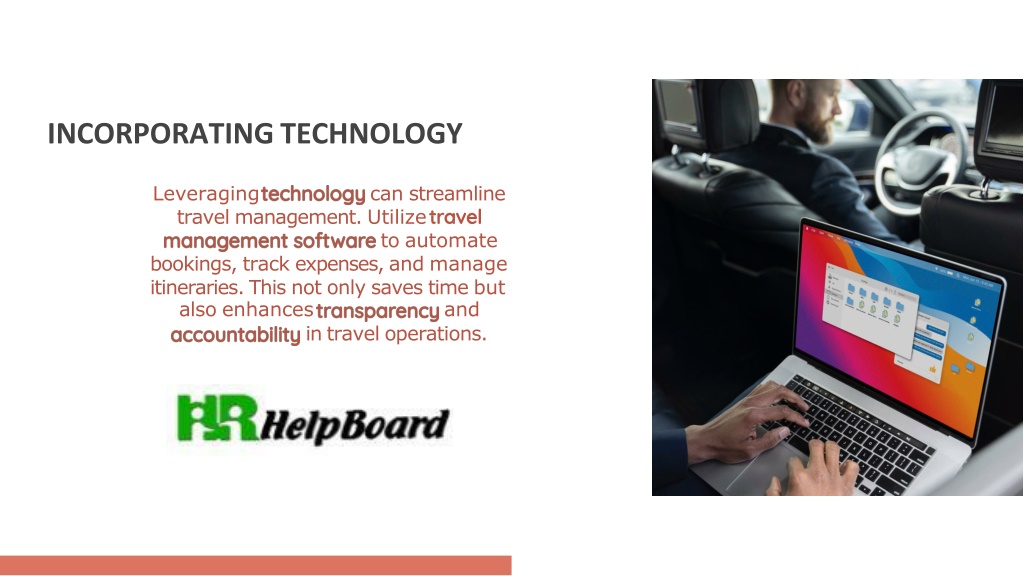 INCORPORATING TECHNOLOGY

Leveraging technology can streamline travel management. Utilize travel management software to automate bookings, track expenses, and manage itineraries. This not only saves time but also enhances transparency and accountability in travel operations.

HR HelpBoard